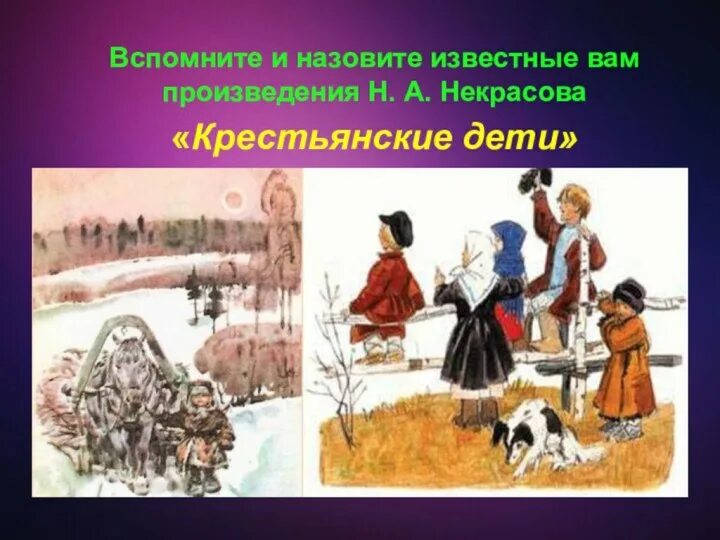 Вспомните и назовите известные вам произведения Н. А. Некрасова

«Крестьянские дети»